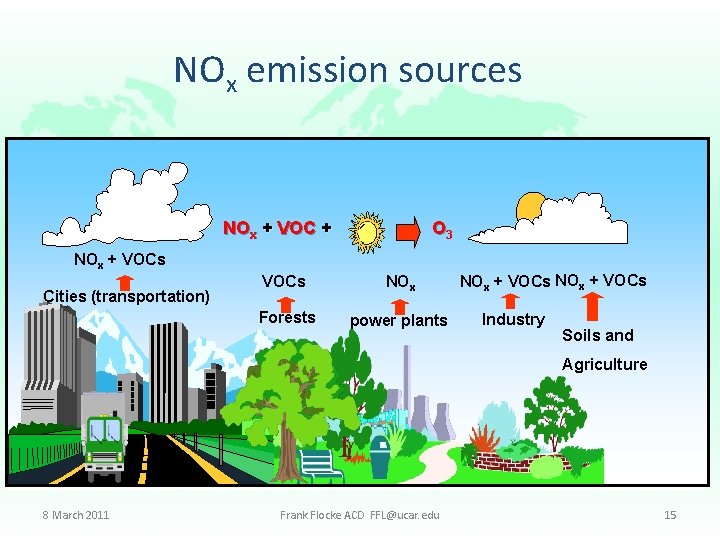 $NO_x$ emission sources

$NO_x$ + VOC + → $O_3$

$NO_x$ + VOCs

Cities (transportation)

VOCs

Forests

$NO_x$

power plants

$NO_x$ + VOCs

Industry

$NO_x$ + VOCs

Soils and Agriculture

8 March 2011

Frank Flocke ACD FFL@ucar.edu

15